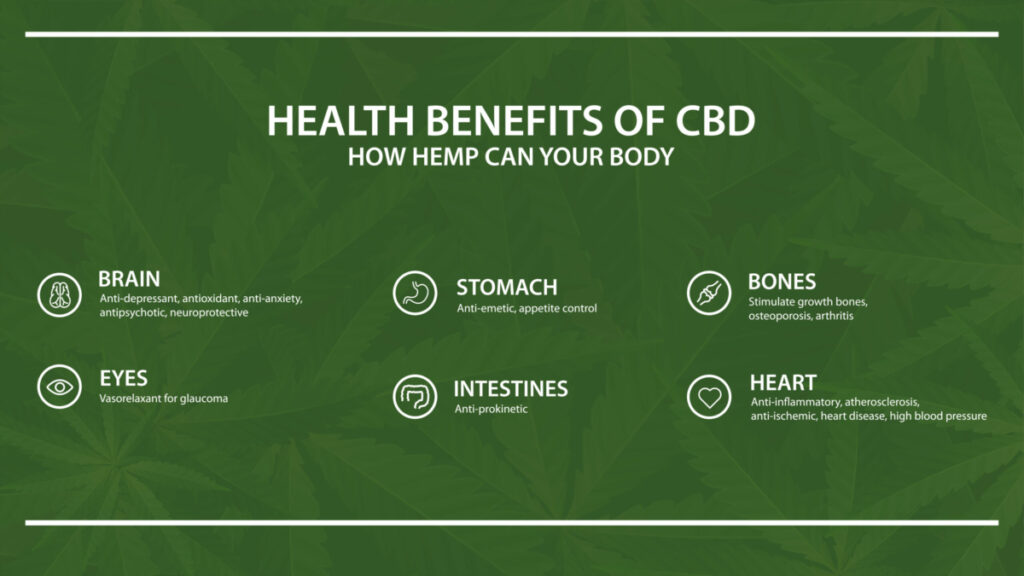 HEALTH BENEFITS OF CBD
HOW HEMP CAN YOUR BODY

BRAIN
Anti-depressant, antioxidant, anti-anxiety, antipsychotic, neuroprotective

EYES
Vasorelaxant for glaucoma

STOMACH
Anti-emetic, appetite control

INTESTINES
Anti-prokinetic

BONES
Stimulate growth bones, osteoporosis, arthritis

HEART
Anti-inflammatory, atherosclerosis, anti-ischemic, heart disease, high blood pressure